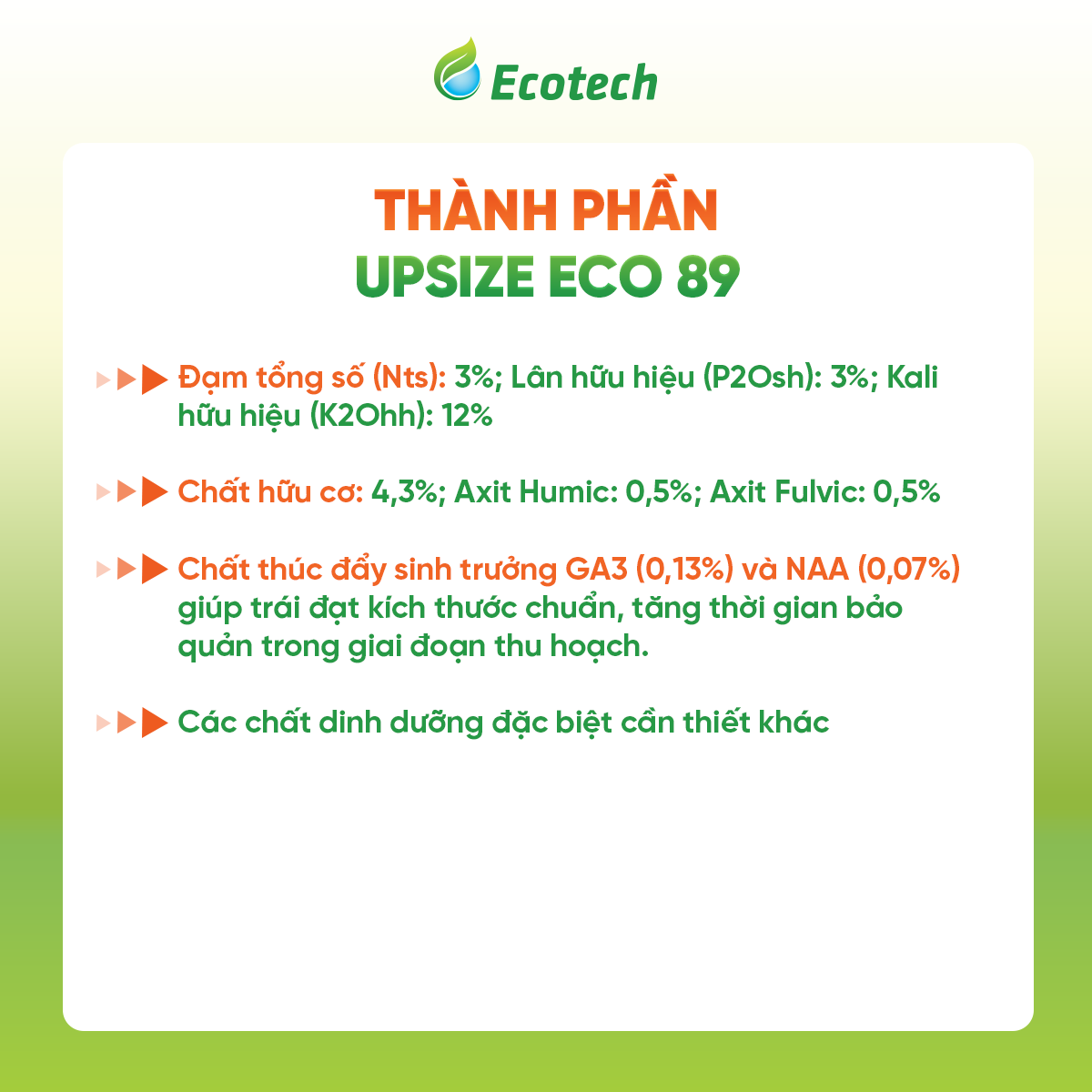 Ecotech

THÀNH PHẦN
UPSIZE ECO 89

Đạm tổng số (Nts): 3%; Lân hữu hiệu (P2Osh): 3%; Kali hữu hiệu (K2Ohh): 12%

Chất hữu cơ: 4,3%; Axit Humic: 0,5%; Axit Fulvic: 0,5%

Chất thúc đẩy sinh trưởng GA3 (0,13%) và NAA (0,07%) giúp trái đạt kích thước chuẩn, tăng thời gian bảo quản trong giai đoạn thu hoạch.

Các chất dinh dưỡng đặc biệt cần thiết khác